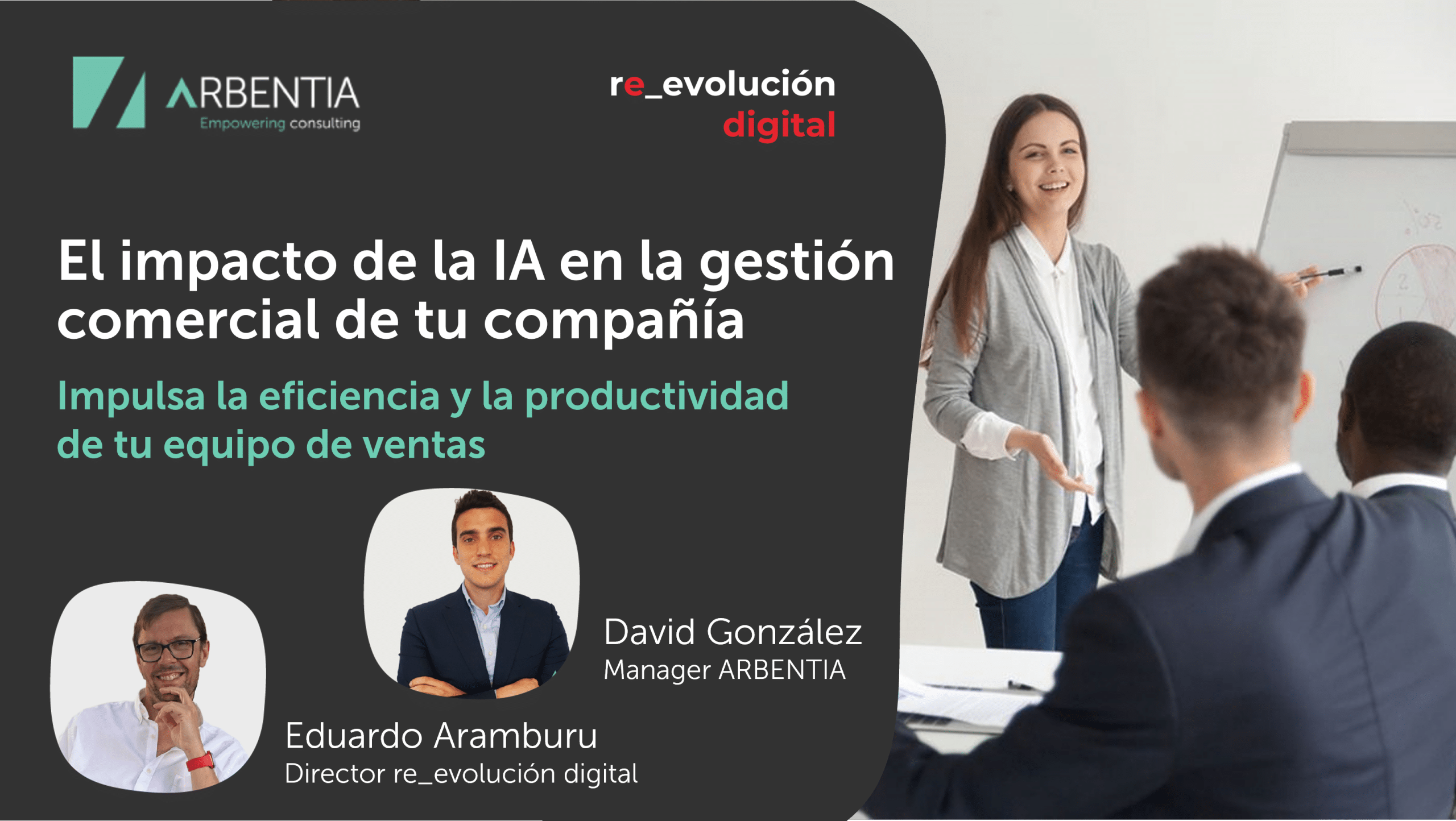 ARBENTIA
Empowering consulting

re_evolución
digital

El impacto de la IA en la gestión comercial de tu compañía

Impulsa la eficiencia y la productividad de tu equipo de ventas

David González
Manager ARBENTIA

Eduardo Aramburu
Director re_evolución digital